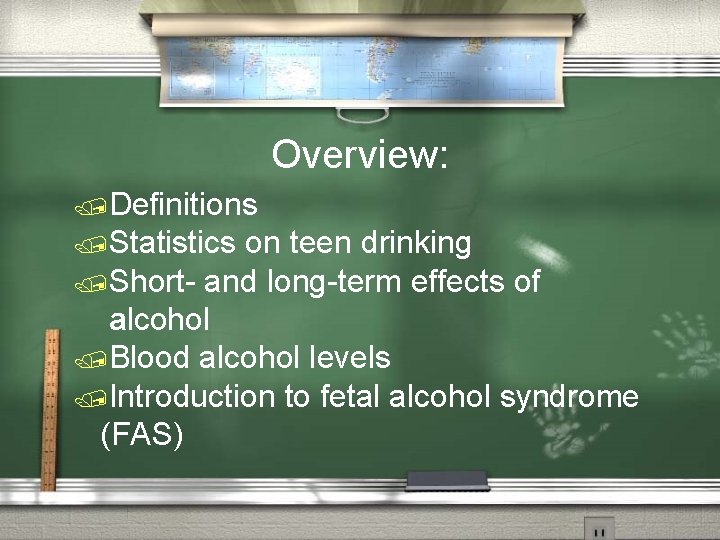 Overview:

Definitions
Statistics on teen drinking
Short- and long-term effects of alcohol
Blood alcohol levels
Introduction to fetal alcohol syndrome (FAS)